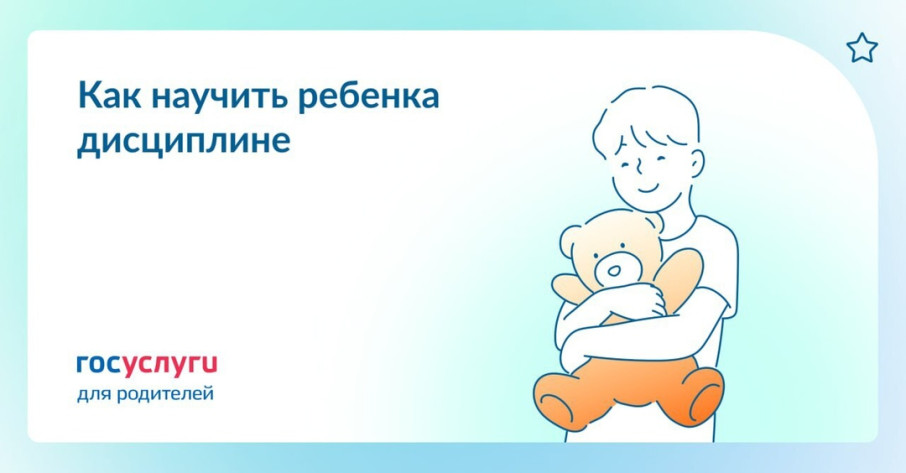 Как научить ребенка дисциплине

госуслуги
для родителей